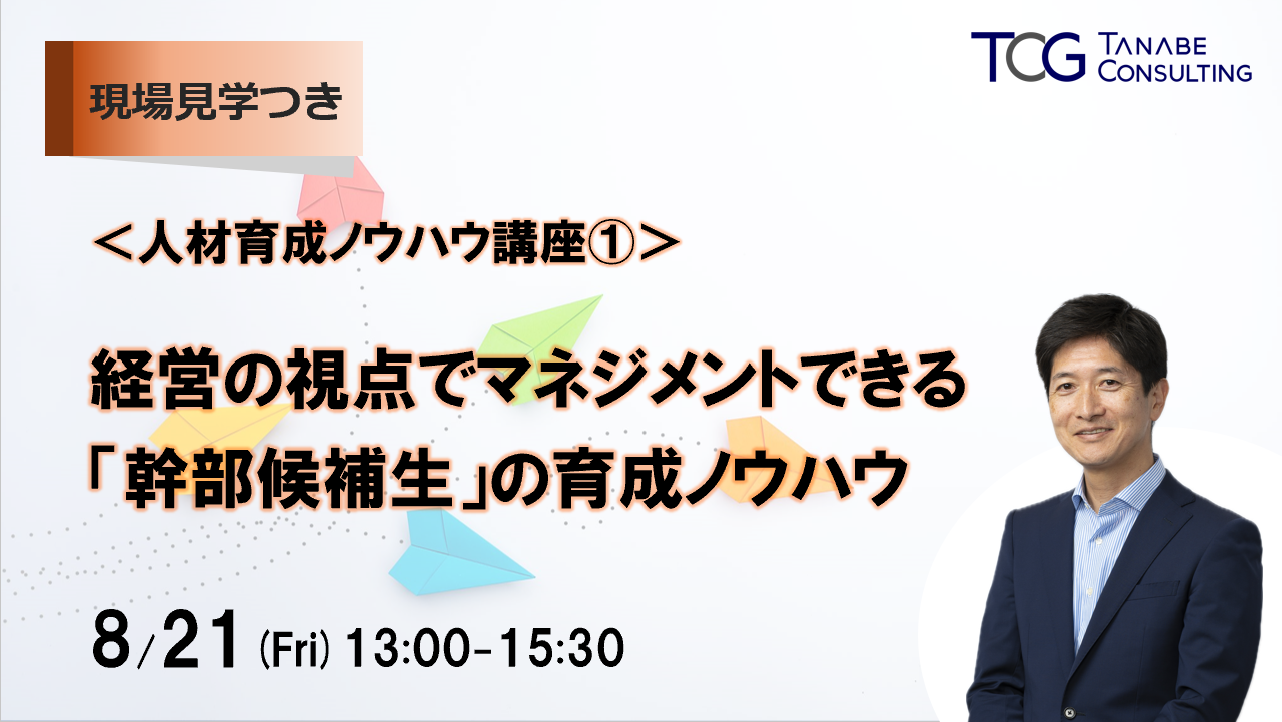 現場見学つき

TCG TANABE CONSULTING

＜人材育成ノウハウ講座①＞

経営の視点でマネジメントできる
「幹部候補生」の育成ノウハウ

8/21 (Fri) 13:00-15:30